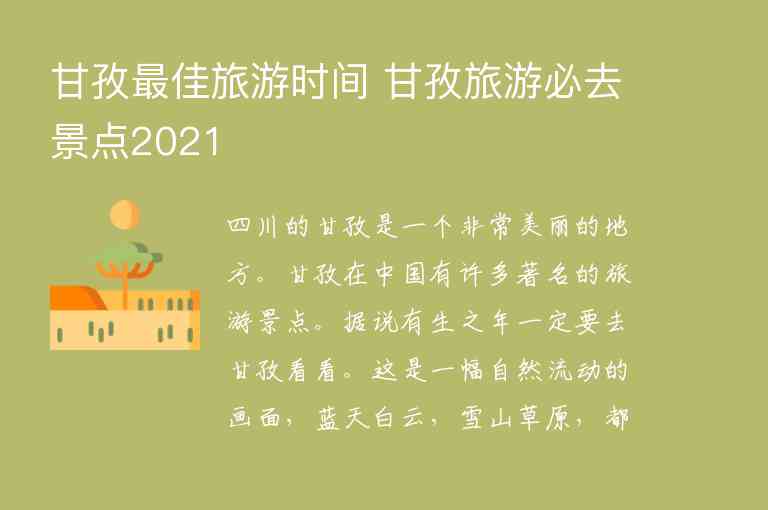 甘孜最佳旅游时间 甘孜旅游必去景点2021

四川的甘孜是一个非常美丽的地方。甘孜在中国有许多著名的旅游景点。据说有生之年一定要去甘孜看看。这是一幅自然流动的画面，蓝天白云，雪山草原，都